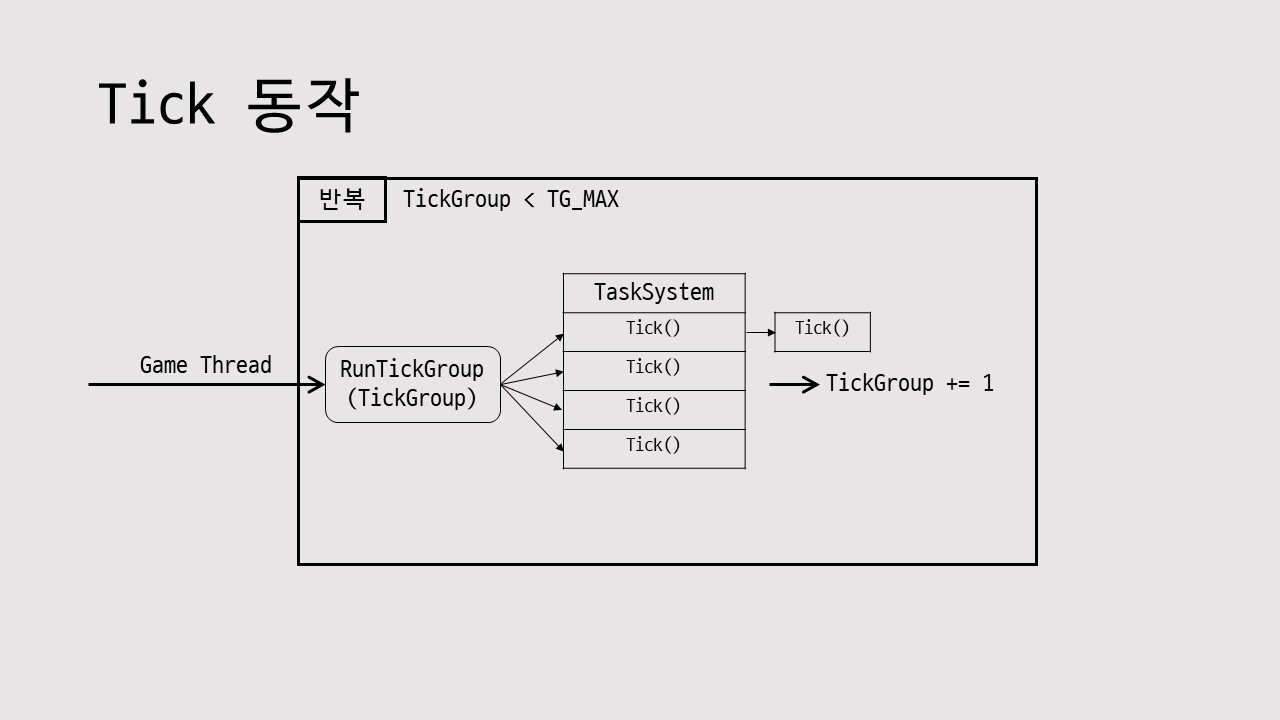 Tick 동작

반복 TickGroup < TG_MAX

Game Thread

RunTickGroup (TickGroup)

TaskSystem

Tick()

Tick()

Tick()

Tick()

Tick()

TickGroup += 1